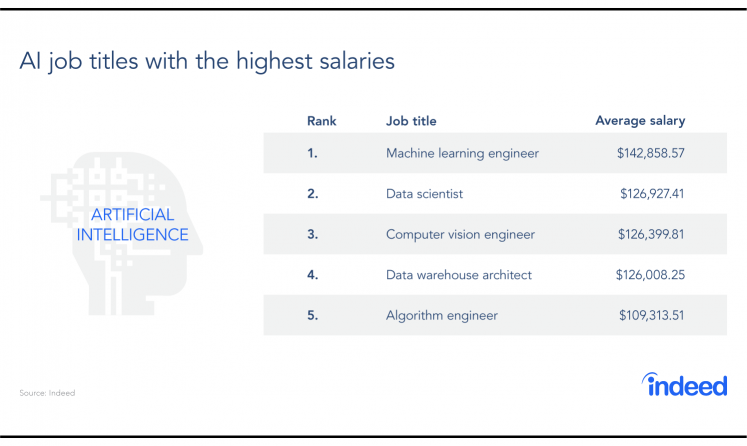 AI job titles with the highest salaries

ARTIFICIAL INTELLIGENCE

| Rank | Job title | Average salary |
|---|---|---|
| 1. | Machine learning engineer | \$142,858.57 |
| 2. | Data scientist | \$126,927.41 |
| 3. | Computer vision engineer | \$126,399.81 |
| 4. | Data warehouse architect | \$126,008.25 |
| 5. | Algorithm engineer | \$109,313.51 |

Source: Indeed

indeed